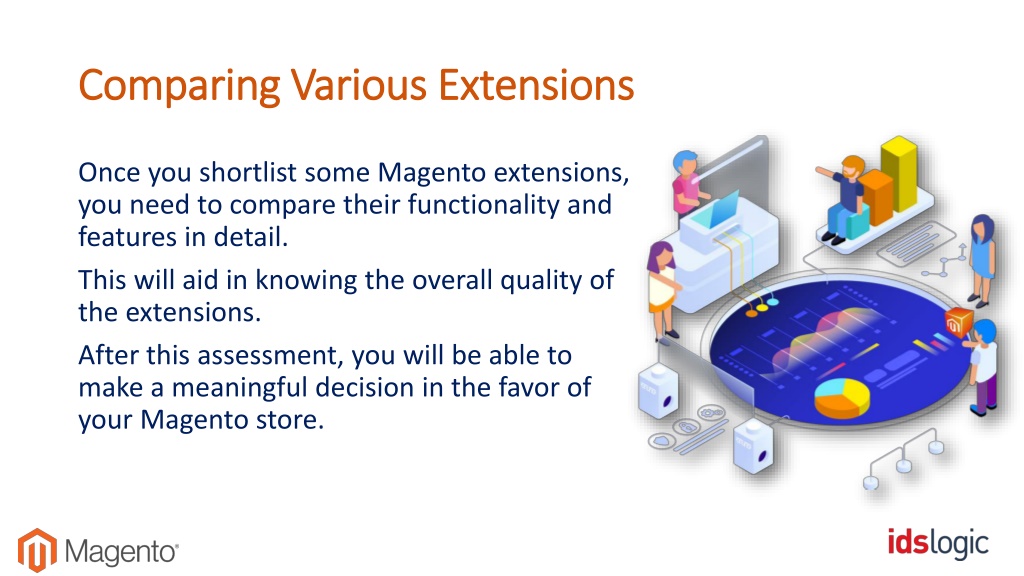 Comparing Various Extensions

Once you shortlist some Magento extensions, you need to compare their functionality and features in detail.

This will aid in knowing the overall quality of the extensions.

After this assessment, you will be able to make a meaningful decision in the favor of your Magento store.

Magento®

idslogic